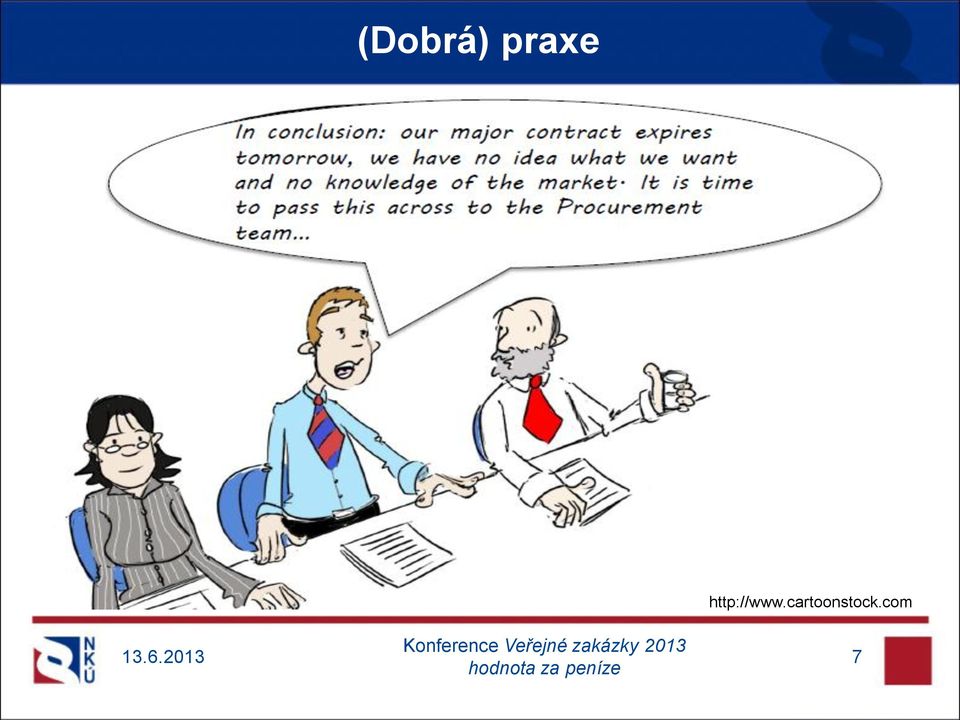 (Dobrá) praxe

In conclusion: our major contract expires tomorrow, we have no idea what we want and no knowledge of the market. It is time to pass this across to the Procurement team...

http://www.cartoonstock.com

NKÚ

13.6.2013

Konference Veřejné zakázky 2013
hodnota za peníze

7